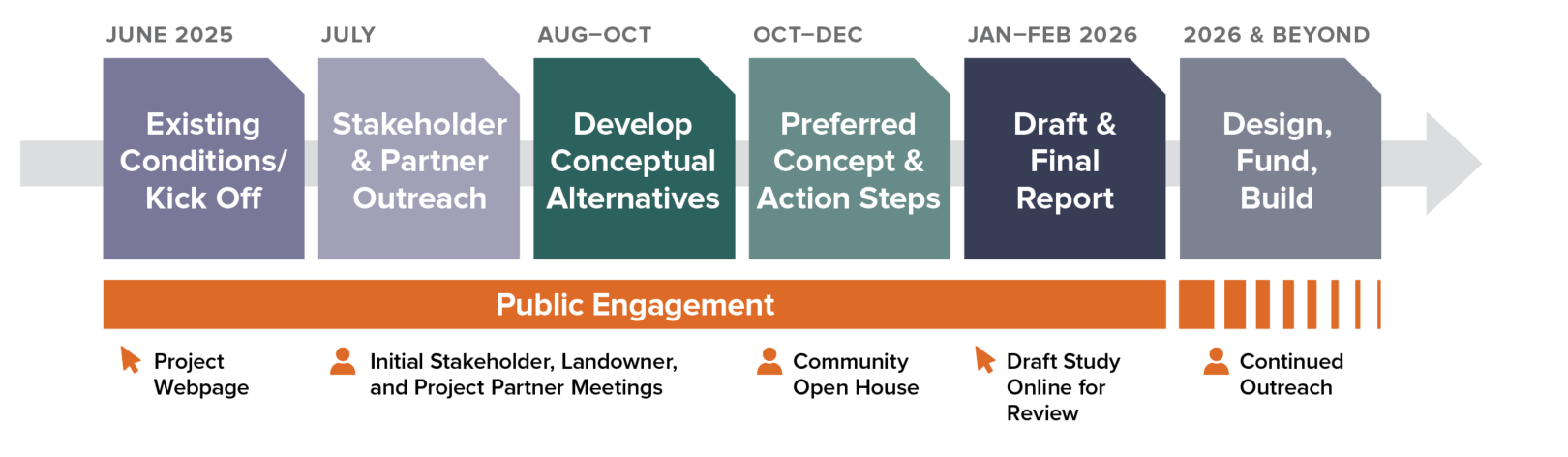 JUNE 2025

Existing Conditions/ Kick Off

JULY

Stakeholder & Partner Outreach

AUG–OCT

Develop Conceptual Alternatives

OCT–DEC

Preferred Concept & Action Steps

JAN–FEB 2026

Draft & Final Report

2026 & BEYOND

Design, Fund, Build

Public Engagement

Project Webpage

Initial Stakeholder, Landowner, and Project Partner Meetings

Community Open House

Draft Study Online for Review

Continued Outreach